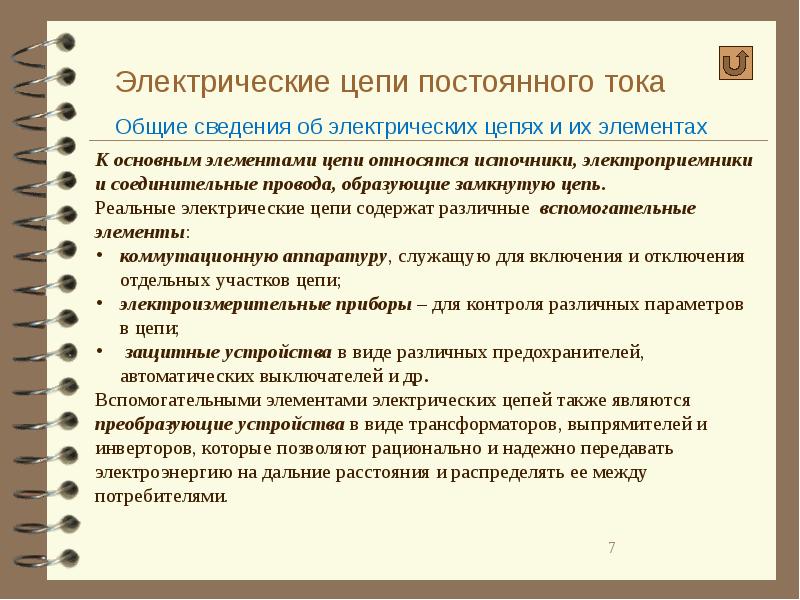 Электрические цепи постоянного тока

Общие сведения об электрических цепях и их элементах

К основным элементами цепи относятся источники, электроприемники и соединительные провода, образующие замкнутую цепь.

Реальные электрические цепи содержат различные вспомогательные элементы:

• коммутационную аппаратуру, служащую для включения и отключения отдельных участков цепи;

• электроизмерительные приборы – для контроля различных параметров в цепи;

• защитные устройства в виде различных предохранителей, автоматических выключателей и др.

Вспомогательными элементами электрических цепей также являются преобразующие устройства в виде трансформаторов, выпрямителей и инверторов, которые позволяют рационально и надежно передавать электроэнергию на дальние расстояния и распределять ее между потребителями.

7